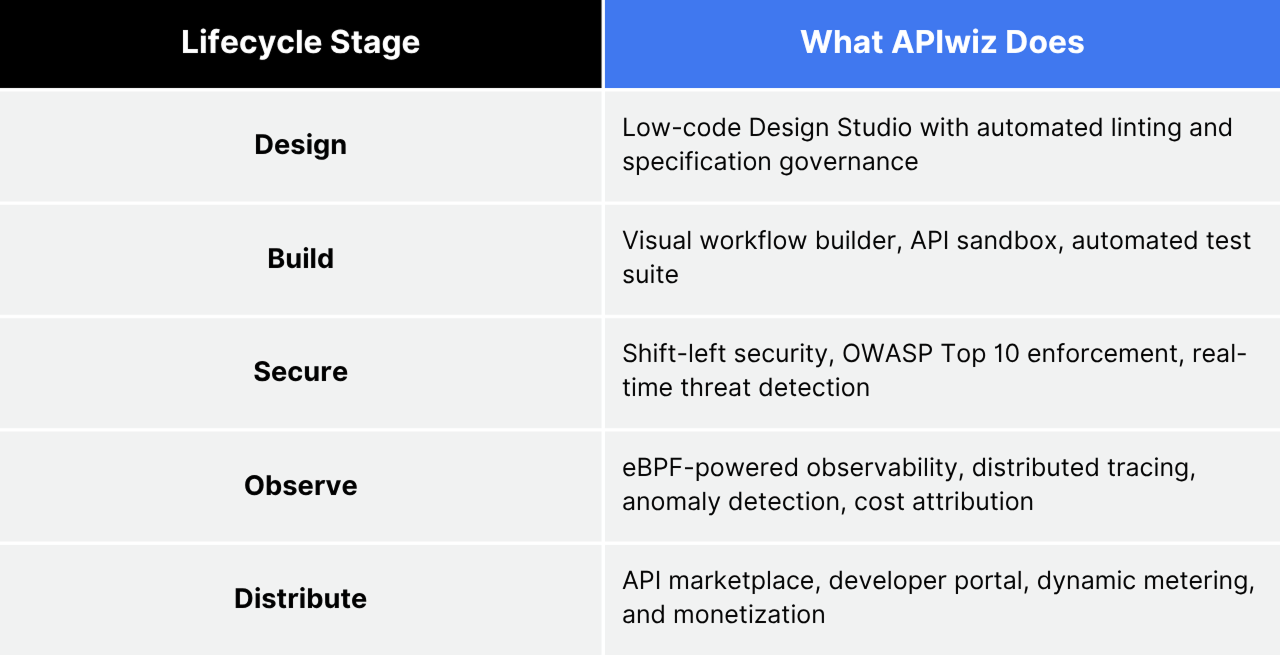 | Lifecycle Stage | What APIwiz Does |
|---|---|
| Design | Low-code Design Studio with automated linting and specification governance |
| Build | Visual workflow builder, API sandbox, automated test suite |
| Secure | Shift-left security, OWASP Top 10 enforcement, real-time threat detection |
| Observe | eBPF-powered observability, distributed tracing, anomaly detection, cost attribution |
| Distribute | API marketplace, developer portal, dynamic metering, and monetization |